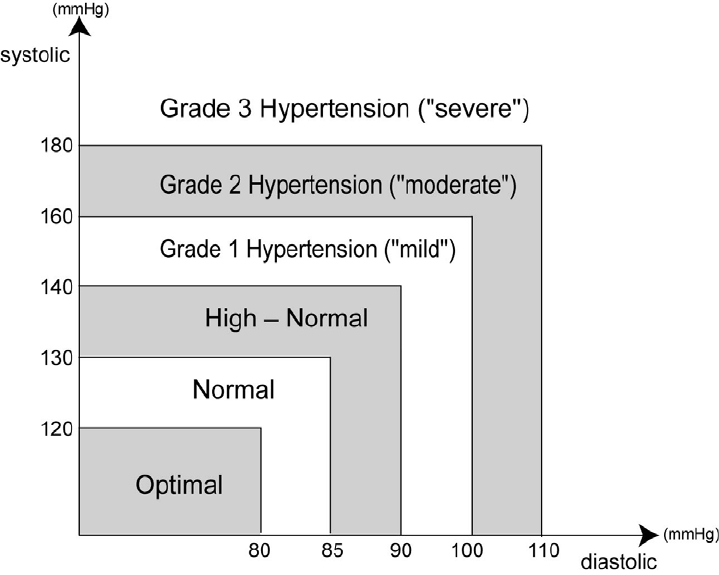 (mmHg)
systolic

Grade 3 Hypertension ("severe")

180

Grade 2 Hypertension ("moderate")

160

Grade 1 Hypertension ("mild")

140

High – Normal

130

Normal

120

Optimal

80
85
90
100
110
(mmHg)
diastolic